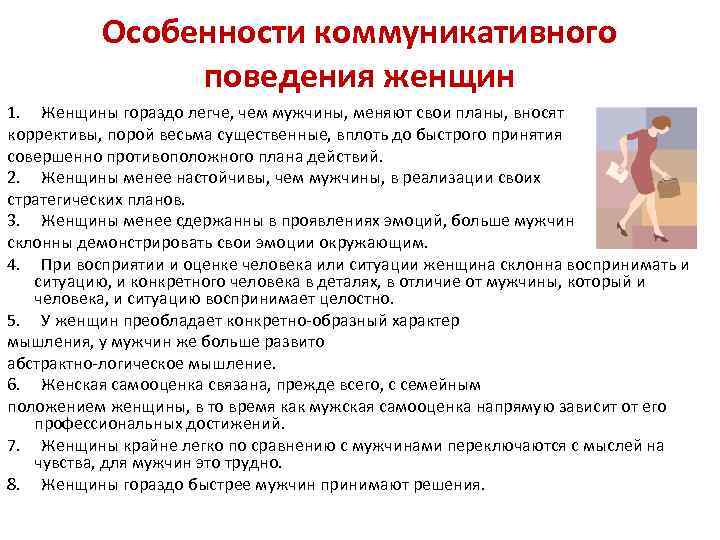 Особенности коммуникативного поведения женщин

1. Женщины гораздо легче, чем мужчины, меняют свои планы, вносят коррективы, порой весьма существенные, вплоть до быстрого принятия совершенно противоположного плана действий.

2. Женщины менее настойчивы, чем мужчины, в реализации своих стратегических планов.

3. Женщины менее сдержанны в проявлениях эмоций, больше мужчин склонны демонстрировать свои эмоции окружающим.

4. При восприятии и оценке человека или ситуации женщина склонна воспринимать и ситуацию, и конкретного человека в деталях, в отличие от мужчины, который и человека, и ситуацию воспринимает целостно.

5. У женщин преобладает конкретно-образный характер мышления, у мужчин же больше развито абстрактно-логическое мышление.

6. Женская самооценка связана, прежде всего, с семейным положением женщины, в то время как мужская самооценка напрямую зависит от его профессиональных достижений.

7. Женщины крайне легко по сравнению с мужчинами переключаются с мыслей на чувства, для мужчин это трудно.

8. Женщины гораздо быстрее мужчин принимают решения.